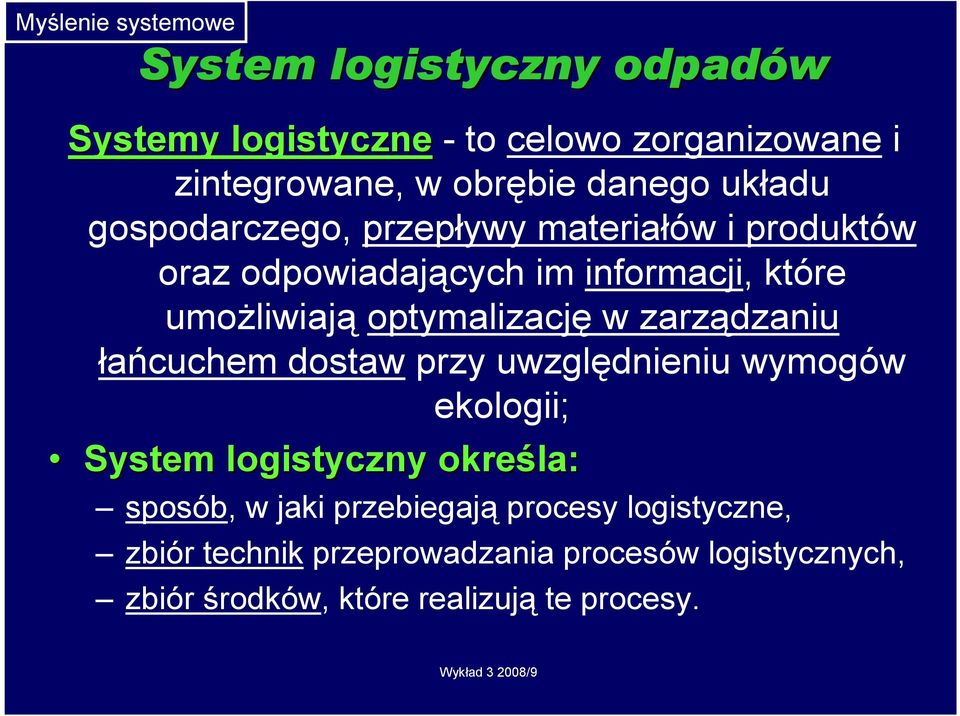 Myślenie systemowe

System logistyczny odpadów

Systemy logistyczne - to celowo zorganizowane i zintegrowane, w obrębie danego układu gospodarczego, przepływy materiałów i produktów oraz odpowiadających im informacji, które umożliwiają optymalizację w zarządzaniu łańcuchem dostaw przy uwzględnieniu wymogów ekologii;

• System logistyczny określa:

– sposób, w jaki przebiegają procesy logistyczne,

– zbiór technik przeprowadzania procesów logistycznych,

– zbiór środków, które realizują te procesy.

Wykład 3 2008/9